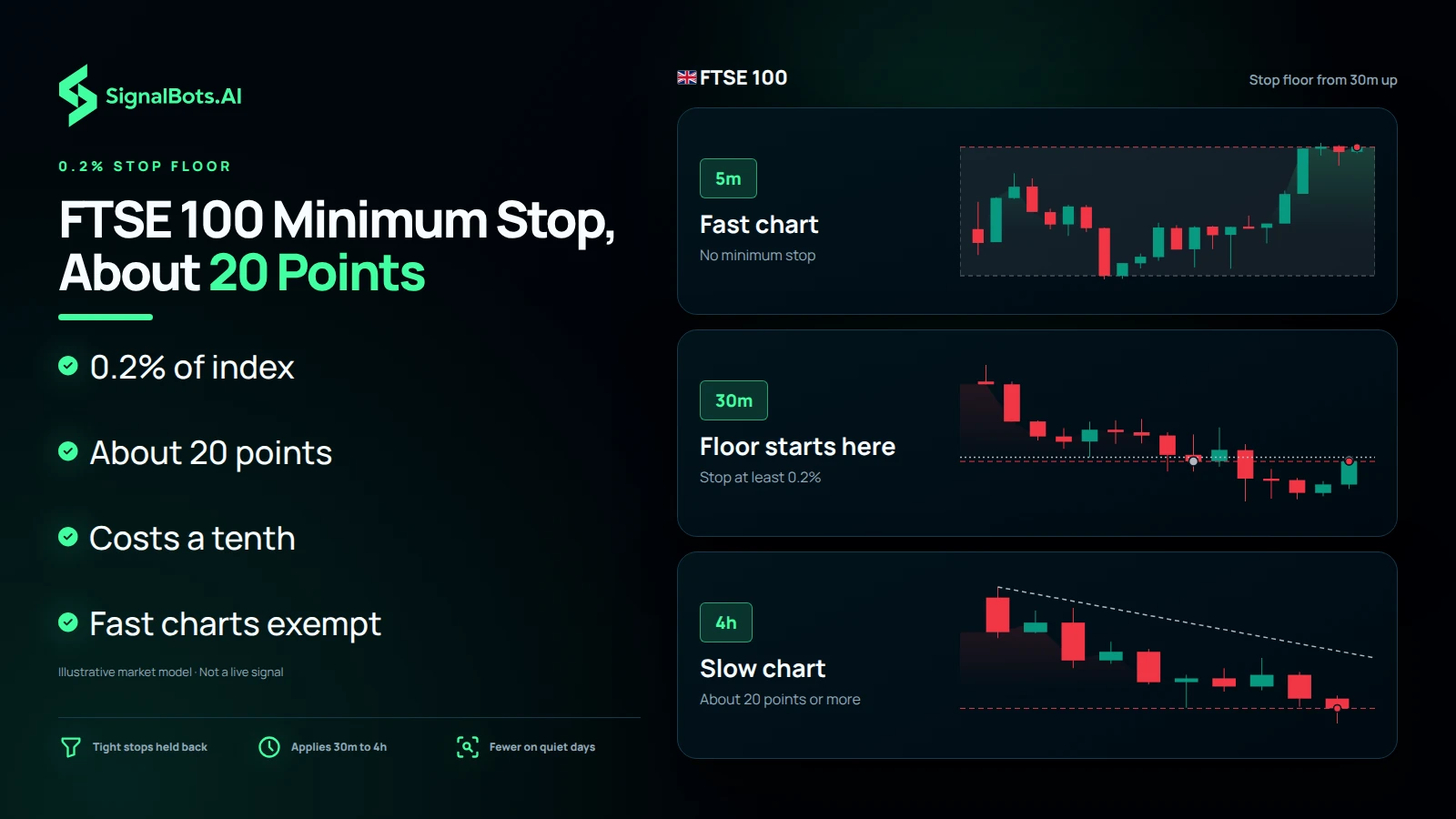 SignalBots.AI

0.2% STOP FLOOR

FTSE 100 Minimum Stop, About 20 Points

0.2% of index

About 20 points

Costs a tenth

Fast charts exempt

Illustrative market model · Not a live signal

Tight stops held back

Applies 30m to 4h

Fewer on quiet days

FTSE 100

Stop floor from 30m up

5m

Fast chart

No minimum stop

30m

Floor starts here

Stop at least 0.2%

4h

Slow chart

About 20 points or more